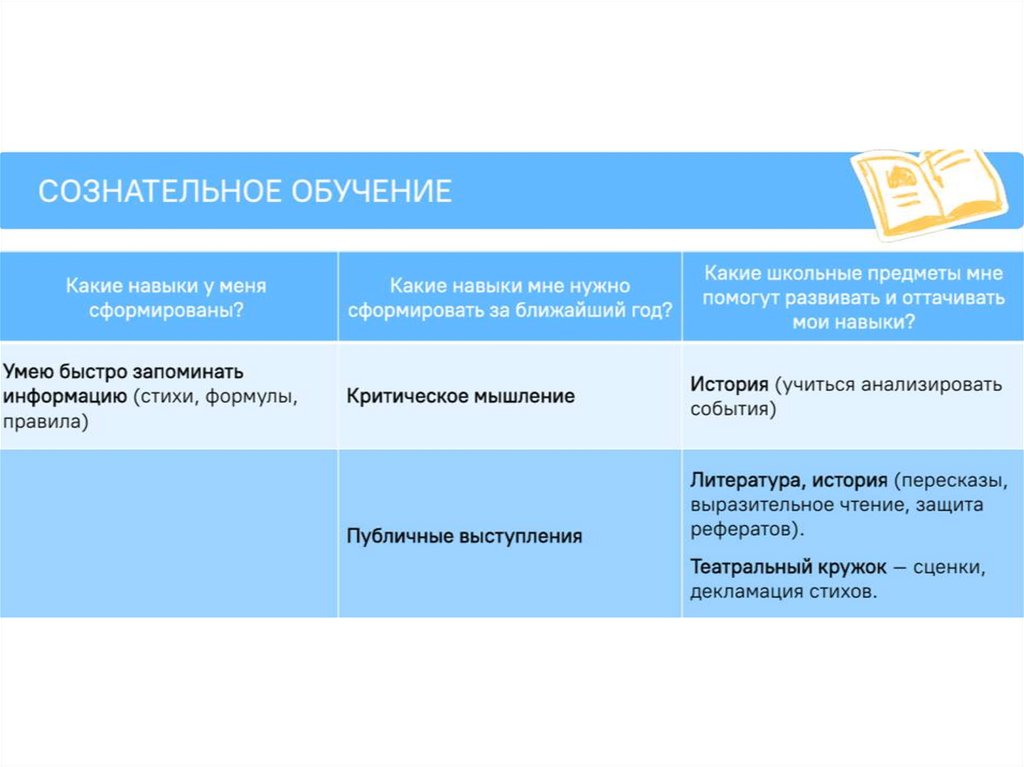 СОЗНАТЕЛЬНОЕ ОБУЧЕНИЕ

| Какие навыки у меня сформированы? | Какие навыки мне нужно сформировать за ближайший год? | Какие школьные предметы мне помогут развивать и оттачивать мои навыки? |
|---|---|---|
| Умею быстро запоминать информацию (стихи, формулы, правила) | Критическое мышление | История (учиться анализировать события) |
| | Публичные выступления | Литература, история (пересказы, выразительное чтение, защита рефератов). Театральный кружок — сценки, декламация стихов. |